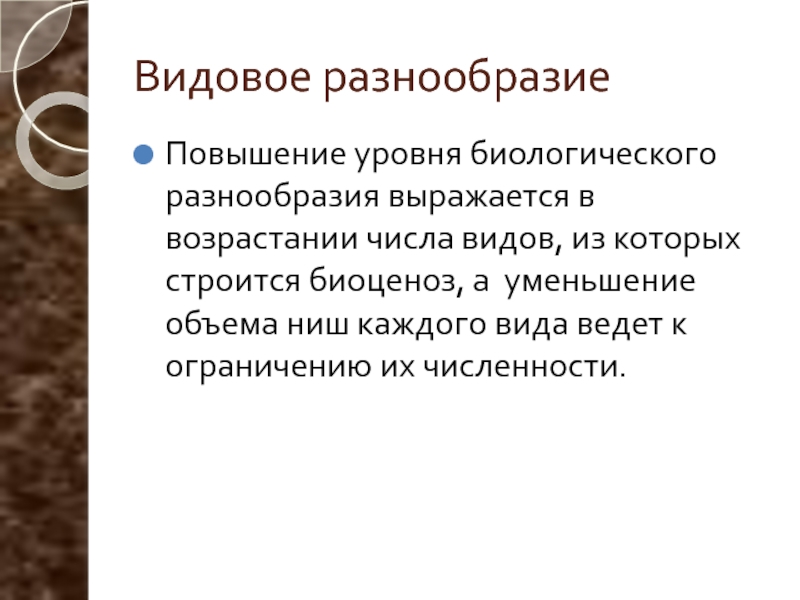 Видовое разнообразие

Повышение уровня биологического разнообразия выражается в возрастании числа видов, из которых строится биоценоз, а уменьшение объема ниш каждого вида ведет к ограничению их численности.